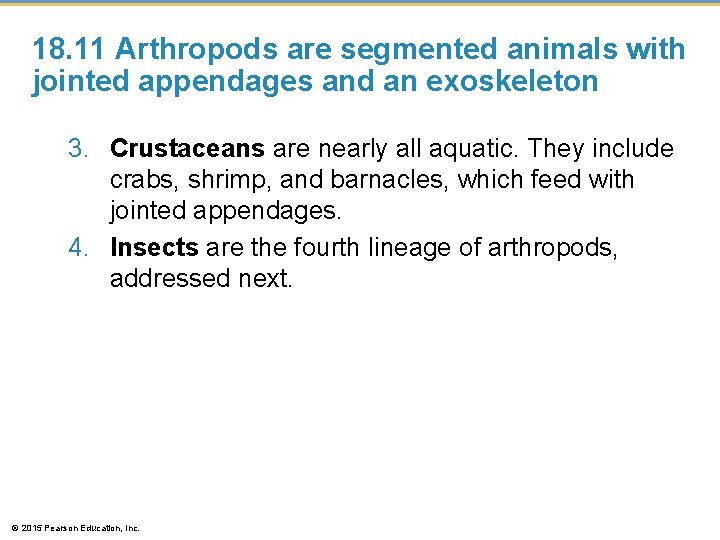 18.11 Arthropods are segmented animals with jointed appendages and an exoskeleton

3. Crustaceans are nearly all aquatic. They include crabs, shrimp, and barnacles, which feed with jointed appendages.

4. Insects are the fourth lineage of arthropods, addressed next.

© 2015 Pearson Education, Inc.